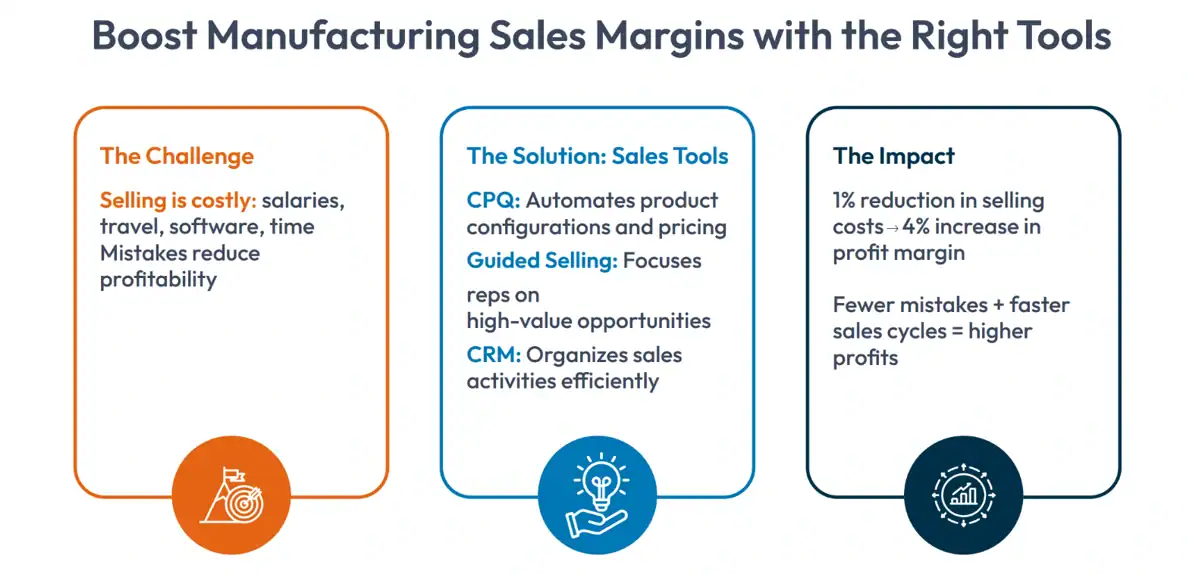 Boost Manufacturing Sales Margins with the Right Tools

The Challenge

Selling is costly: salaries, travel, software, time
Mistakes reduce profitability

The Solution: Sales Tools

CPQ: Automates product configurations and pricing

Guided Selling: Focuses reps on high-value opportunities

CRM: Organizes sales activities efficiently

The Impact

1% reduction in selling costs → 4% increase in profit margin

Fewer mistakes + faster sales cycles = higher profits